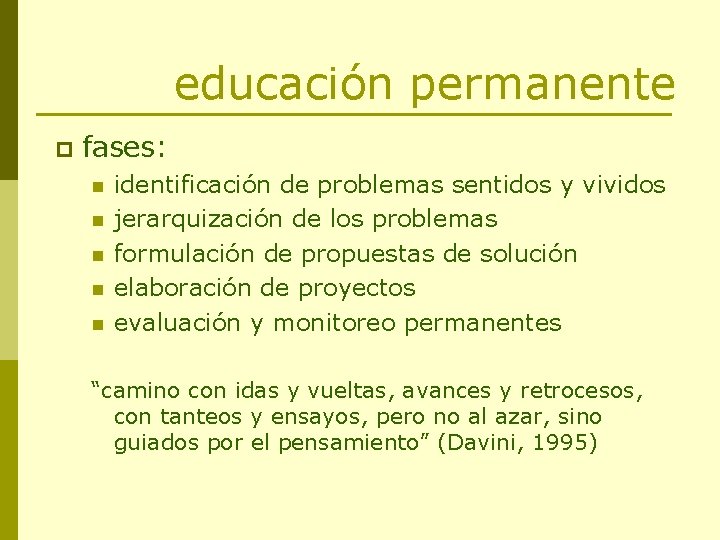 educación permanente

fases:

identificación de problemas sentidos y vividos

jerarquización de los problemas

formulación de propuestas de solución

elaboración de proyectos

evaluación y monitoreo permanentes

“camino con idas y vueltas, avances y retrocesos, con tanteos y ensayos, pero no al azar, sino guiados por el pensamiento” (Davini, 1995)